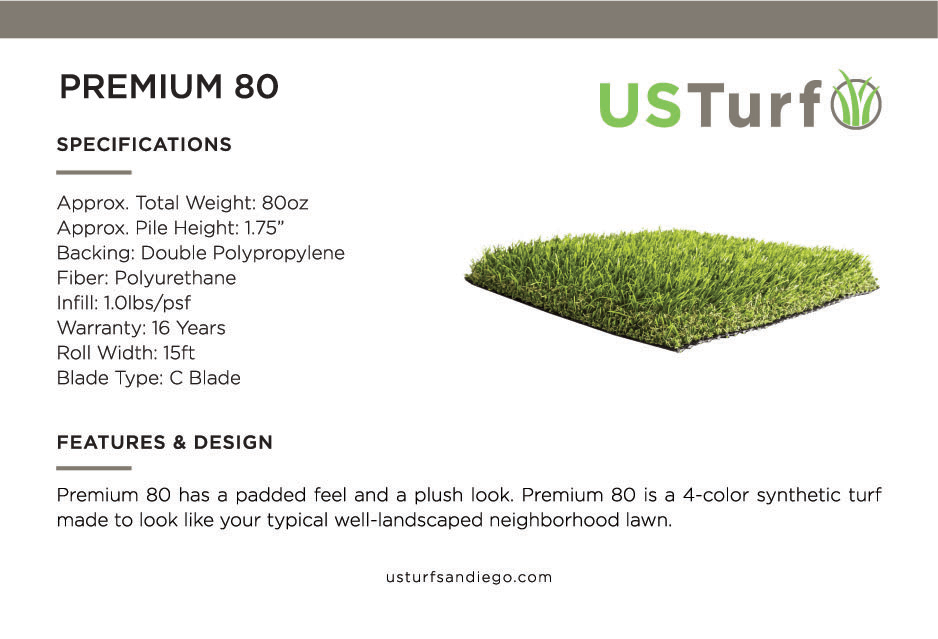 PREMIUM 80

USTurf

SPECIFICATIONS

Approx. Total Weight: 80oz
Approx. Pile Height: 1.75"
Backing: Double Polypropylene
Fiber: Polyurethane
Infill: 1.0lbs/psf
Warranty: 16 Years
Roll Width: 15ft
Blade Type: C Blade

FEATURES & DESIGN

Premium 80 has a padded feel and a plush look. Premium 80 is a 4-color synthetic turf made to look like your typical well-landscaped neighborhood lawn.

usturfsandiego.com